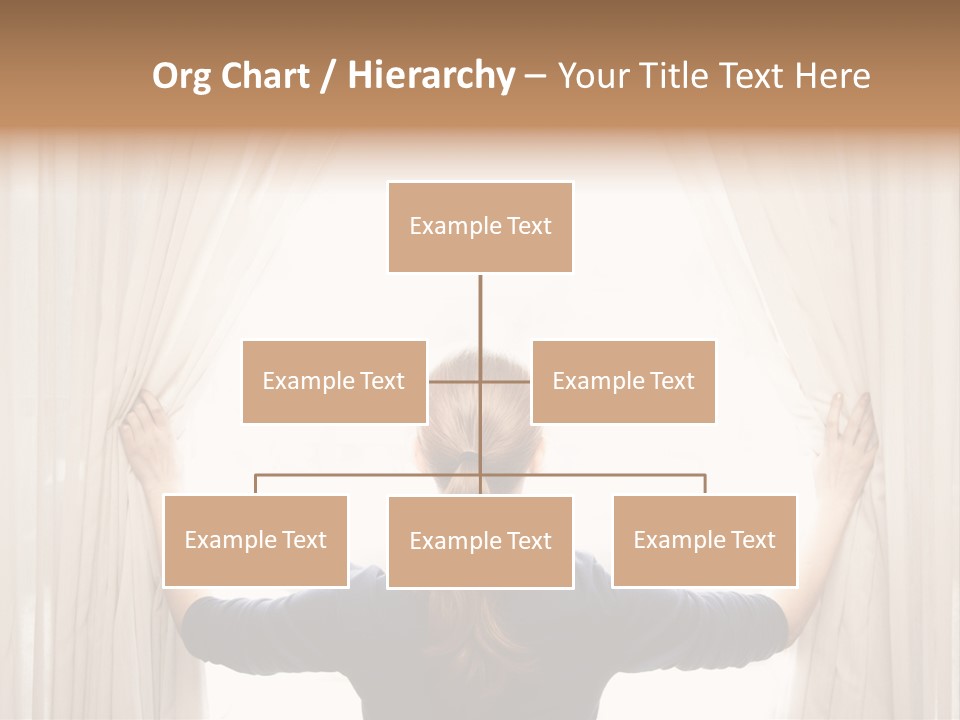 Org Chart / Hierarchy – Your Title Text Here

Example Text

Example Text

Example Text

Example Text

Example Text

Example Text